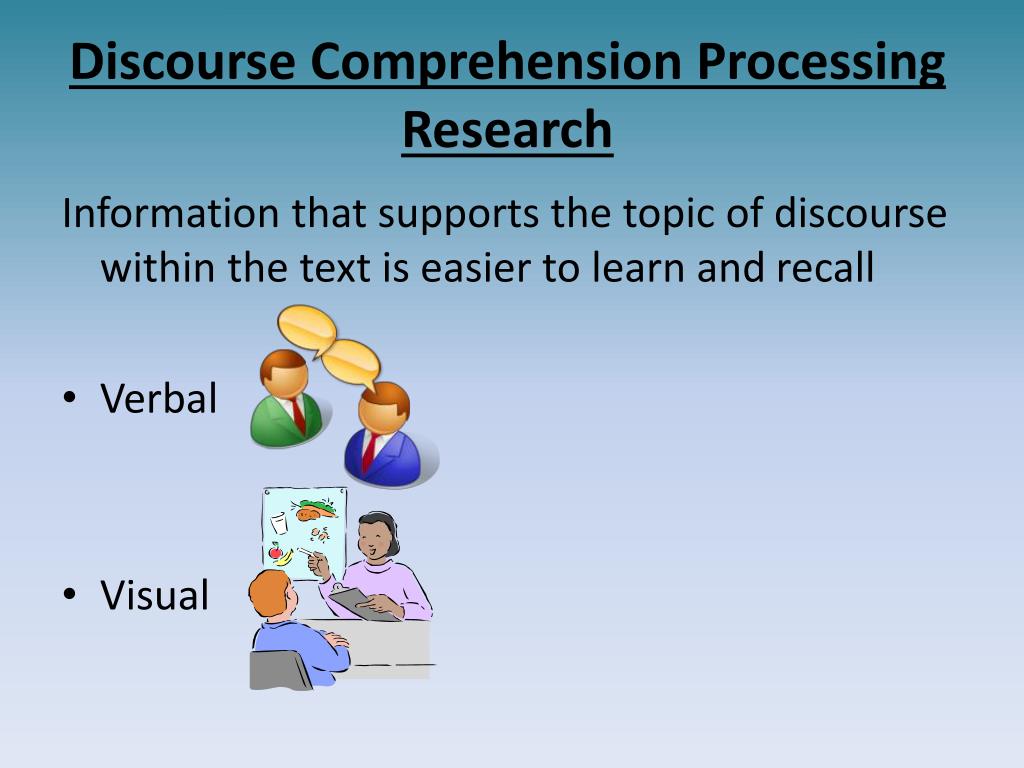 Discourse Comprehension Processing Research

Information that supports the topic of discourse within the text is easier to learn and recall

• Verbal

• Visual